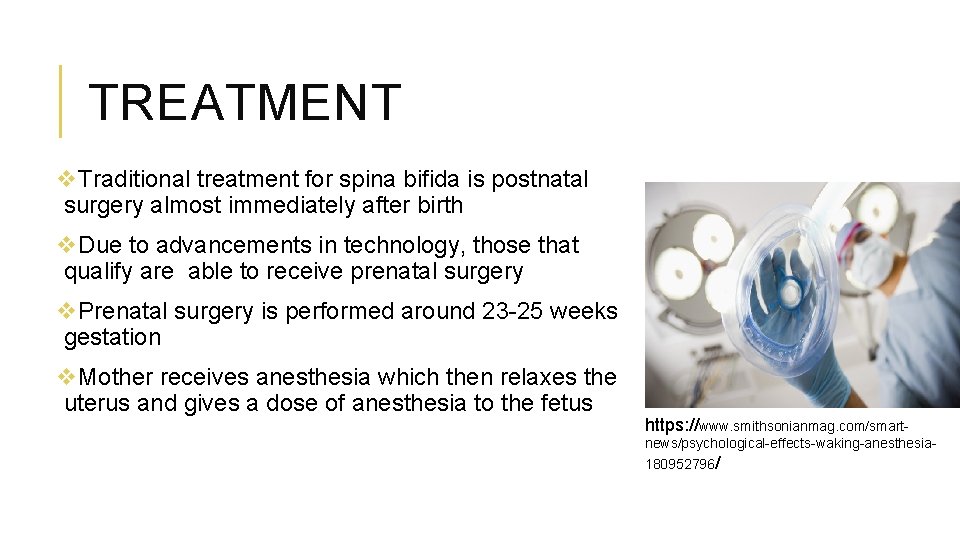 TREATMENT

❖Traditional treatment for spina bifida is postnatal surgery almost immediately after birth

❖Due to advancements in technology, those that qualify are able to receive prenatal surgery

❖Prenatal surgery is performed around 23-25 weeks gestation

❖Mother receives anesthesia which then relaxes the uterus and gives a dose of anesthesia to the fetus

https://www.smithsonianmag.com/smart-news/psychological-effects-waking-anesthesia-180952796/